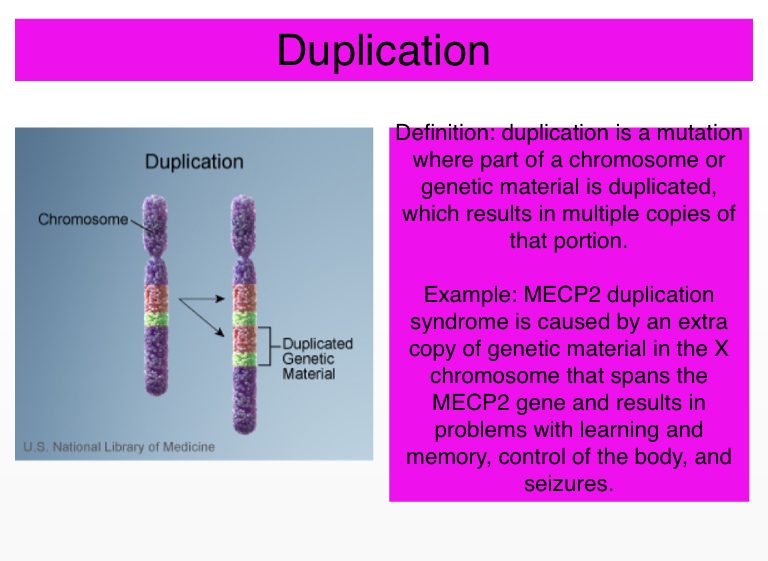 Duplication

Duplication

Chromosome

Duplicated Genetic Material

U.S. National Library of Medicine

Definition: duplication is a mutation where part of a chromosome or genetic material is duplicated, which results in multiple copies of that portion.

Example: MECP2 duplication syndrome is caused by an extra copy of genetic material in the X chromosome that spans the MECP2 gene and results in problems with learning and memory, control of the body, and seizures.